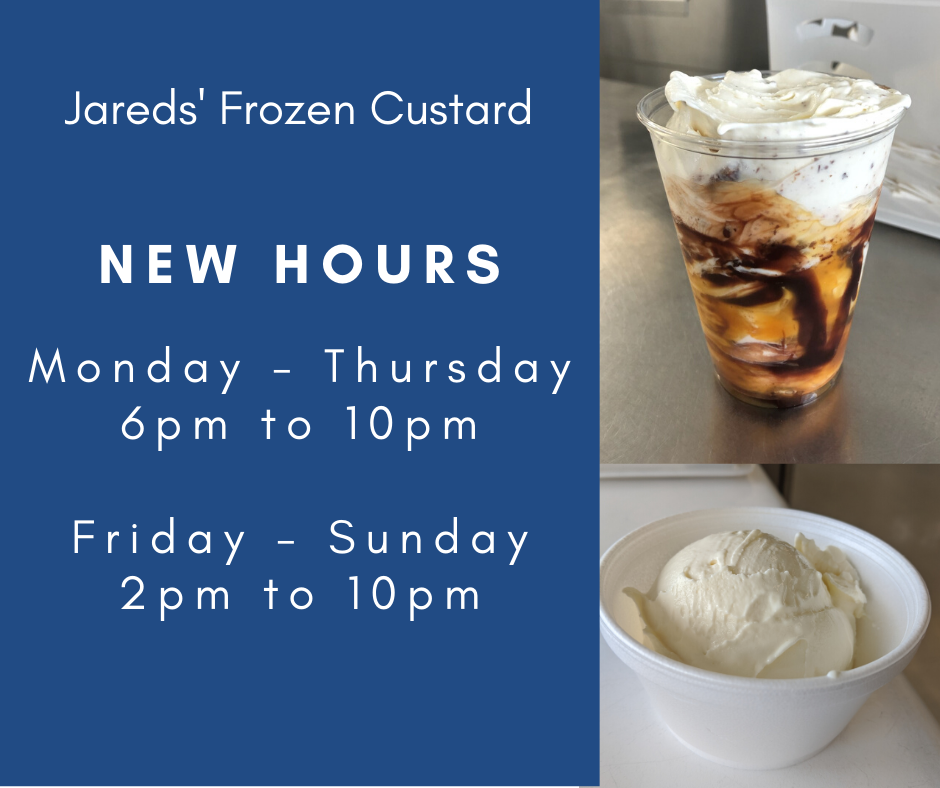 Jareds' Frozen Custard

NEW HOURS

Monday - Thursday
6pm to 10pm

Friday - Sunday
2pm to 10pm